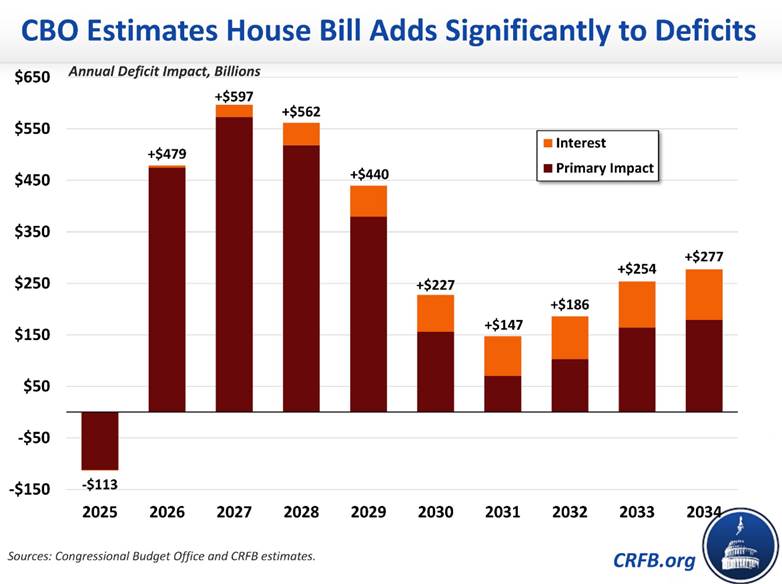 CBO Estimates House Bill Adds Significantly to Deficits

Annual Deficit Impact, Billions

$650
$550
$450
$350
$250
$150
$50
-$50
-$150

Interest
Primary Impact

-$113
+$479
+$597
+$562
+$440
+$227
+$147
+$186
+$254
+$277

2025 2026 2027 2028 2029 2030 2031 2032 2033 2034

Sources: Congressional Budget Office and CRFB estimates.

CRFB.org